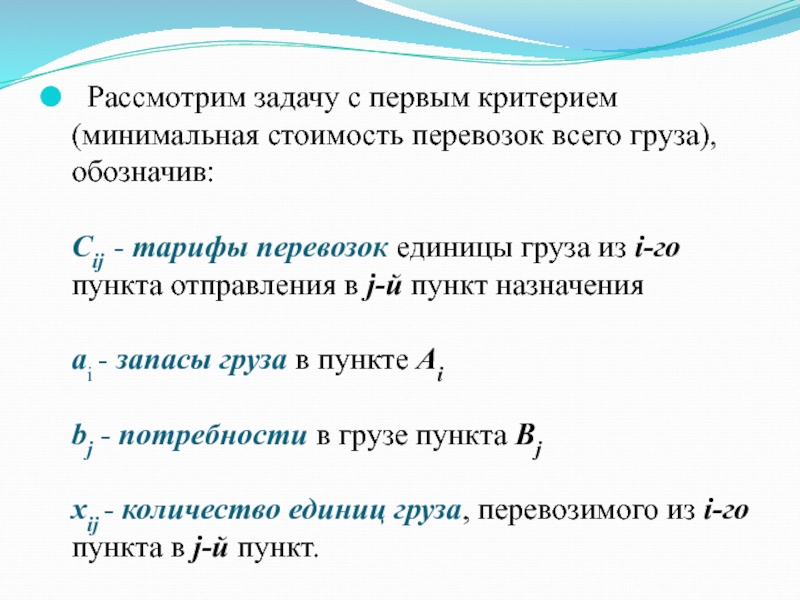 Рассмотрим задачу с первым критерием (минимальная стоимость перевозок всего груза), обозначив:

$C_{ij}$ - тарифы перевозок единицы груза из i-го пункта отправления в j-й пункт назначения

$a_i$ - запасы груза в пункте $A_i$

$b_j$ - потребности в грузе пункта $B_j$

$x_{ij}$ - количество единиц груза, перевозимого из i-го пункта в j-й пункт.